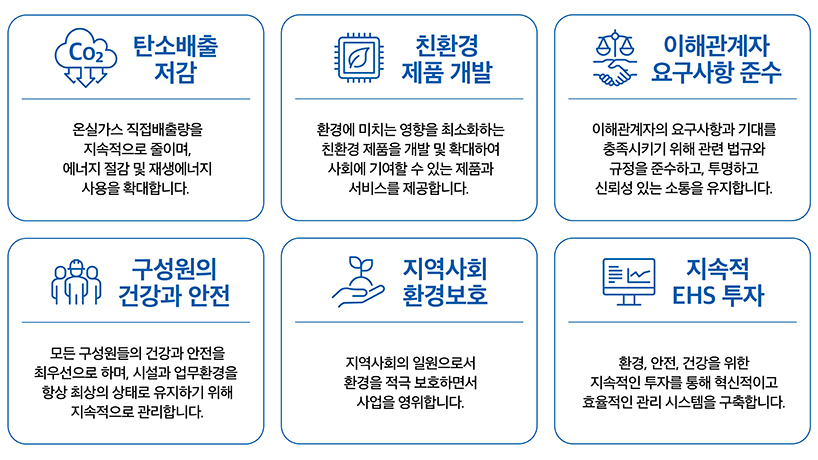 $CO_2$

탄소배출 저감

온실가스 직접배출량을 지속적으로 줄이며, 에너지 절감 및 재생에너지 사용을 확대합니다.

친환경 제품 개발

환경에 미치는 영향을 최소화하는 친환경 제품을 개발 및 확대하여 사회에 기여할 수 있는 제품과 서비스를 제공합니다.

이해관계자 요구사항 준수

이해관계자의 요구사항과 기대를 충족시키기 위해 관련 법규와 규정을 준수하고, 투명하고 신뢰성 있는 소통을 유지합니다.

구성원의 건강과 안전

모든 구성원들의 건강과 안전을 최우선으로 하며, 시설과 업무환경을 항상 최상의 상태로 유지하기 위해 지속적으로 관리합니다.

지역사회 환경보호

지역사회의 일원으로서 환경을 적극 보호하면서 사업을 영위합니다.

지속적 EHS 투자

환경, 안전, 건강을 위한 지속적인 투자를 통해 혁신적이고 효율적인 관리 시스템을 구축합니다.